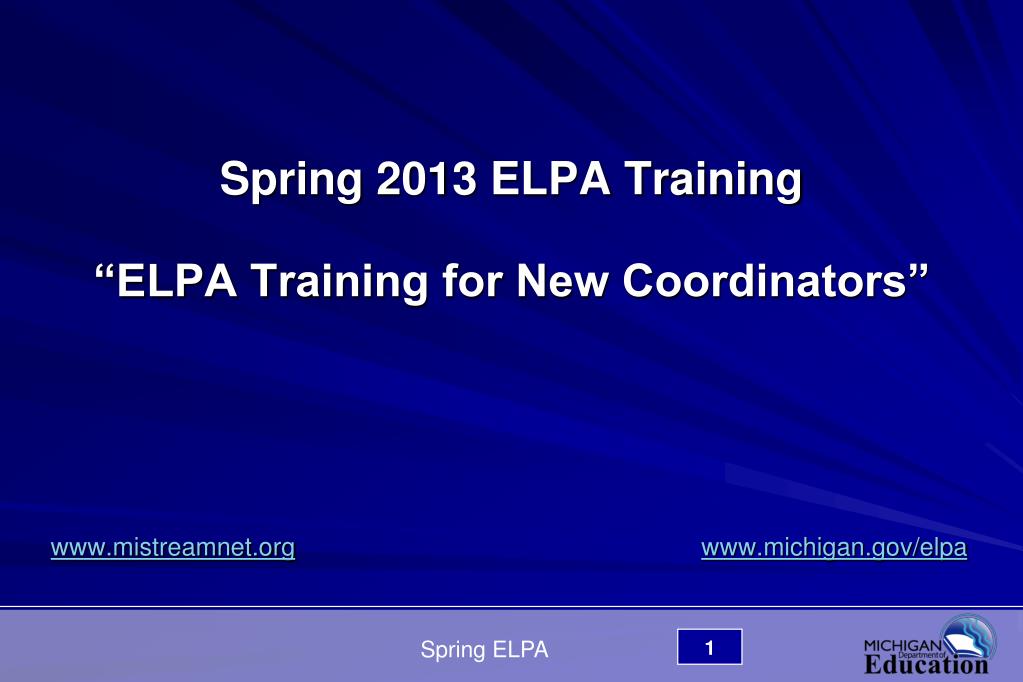 Spring 2013 ELPA Training

“ELPA Training for New Coordinators”

www.mistreamnet.org

www.michigan.gov/elpa

Spring ELPA

1

MICHIGAN Department of Education